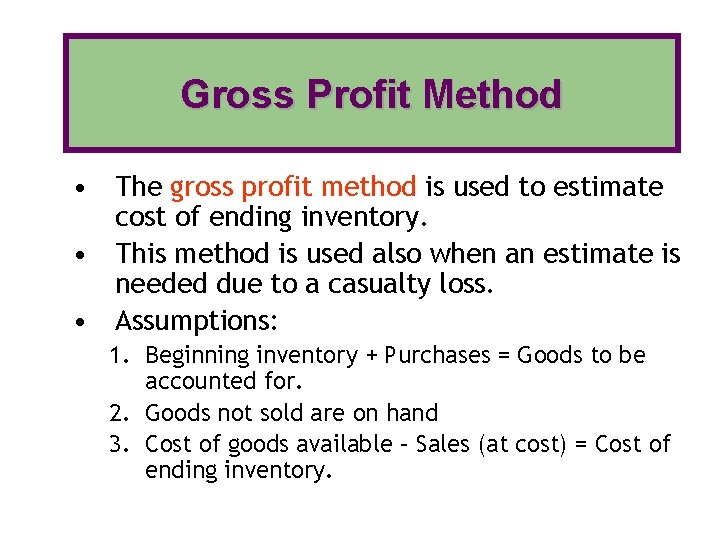 Gross Profit Method

• The gross profit method is used to estimate cost of ending inventory.

• This method is used also when an estimate is needed due to a casualty loss.

• Assumptions:

1. Beginning inventory + Purchases = Goods to be accounted for.
2. Goods not sold are on hand
3. Cost of goods available – Sales (at cost) = Cost of ending inventory.